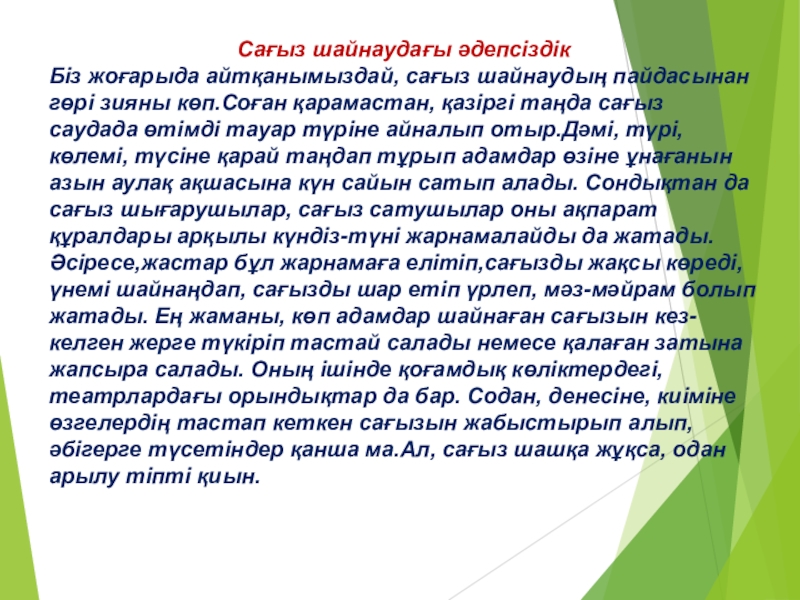 Сағыз шайнаудағы әдепсіздік

Біз жоғарыда айтқанымыздай, сағыз шайнаудың пайдасынан гөрі зияны көп.Соған қарамастан, қазіргі таңда сағыз саудада өтімді тауар түріне айналып отыр.Дәмі, түрі, көлемі, түсіне қарай таңдап тұрып адамдар өзіне ұнағанын азын аулақ ақшасына күн сайын сатып алады. Сондықтан да сағыз шығарушылар, сағыз сатушылар оны ақпарат құралдары арқылы күндіз-түні жарнамалайды да жатады. Әсіресе,жастар бұл жарнамаға елітіп,сағызды жақсы көреді, үнемі шайнаңдап, сағызды шар етіп үрлеп, мәз-мәйрам болып жатады. Ең жаманы, көп адамдар шайнаған сағызын кез-келген жерге түкіріп тастай салады немесе қалаған затына жапсыра салады. Оның ішінде қоғамдық көліктердегі, театрлардағы орындықтар да бар. Содан, денесіне, киіміне өзгелердің тастап кеткен сағызын жабыстырып алып, әбігерге түсетіндер қанша ма.Ал, сағыз шашқа жұқса, одан арылу тіпті қиын.